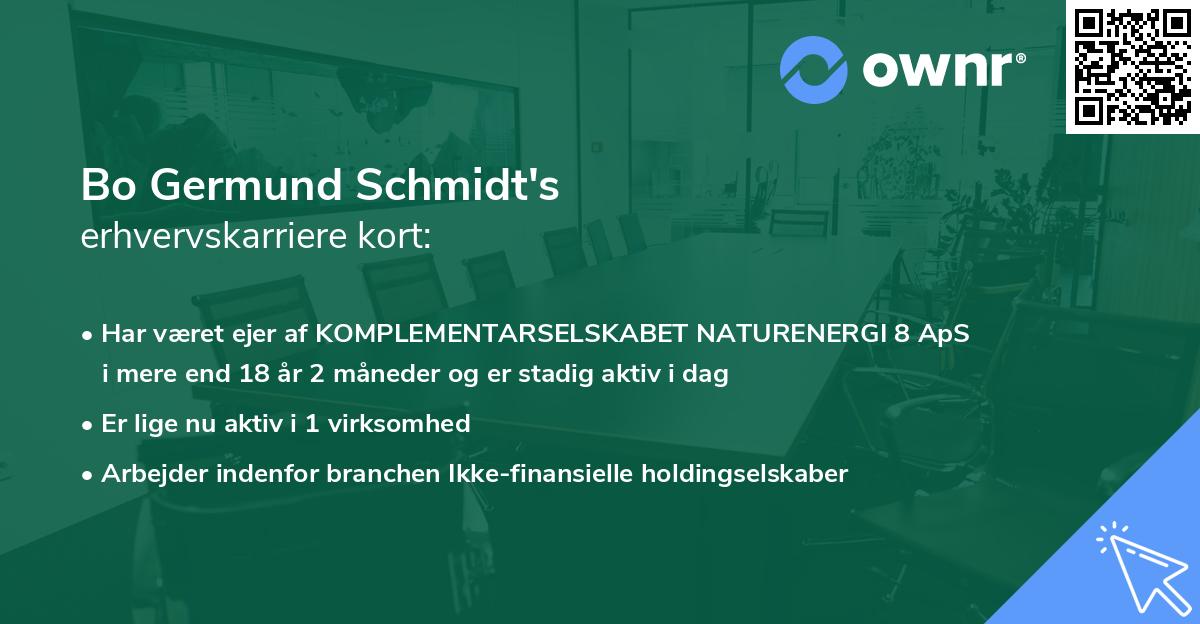 ownr®

Bo Germund Schmidt's
erhvervskarriere kort:

• Har været ejer af KOMPLEMENTARSELSKABET NATURENERGI 8 ApS i mere end 18 år 2 måneder og er stadig aktiv i dag

• Er lige nu aktiv i 1 virksomhed

• Arbejder indenfor branchen Ikke-finansielle holdingselskaber